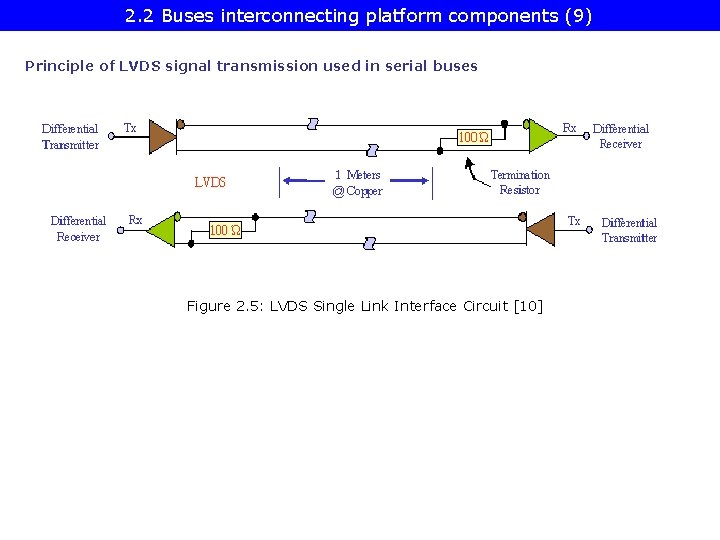 2.2 Buses interconnecting platform components (9)

Principle of LVDS signal transmission used in serial buses

Differential Transmitter

Tx

100 Ω

Rx

Differential Receiver

LVDS

1 Meters @Copper

Termination Resistor

Differential Receiver

Rx

100 Ω

Tx

Differential Transmitter

Figure 2.5: LVDS Single Link Interface Circuit [10]